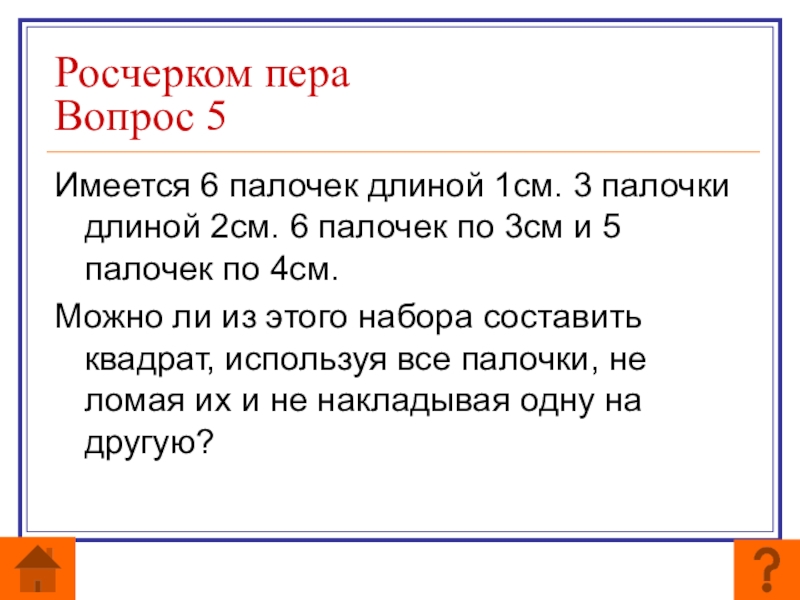 Росчерком пера
Вопрос 5

Имеется 6 палочек длиной 1см. 3 палочки длиной 2см. 6 палочек по 3см и 5 палочек по 4см.

Можно ли из этого набора составить квадрат, используя все палочки, не ломая их и не накладывая одну на другую?

?